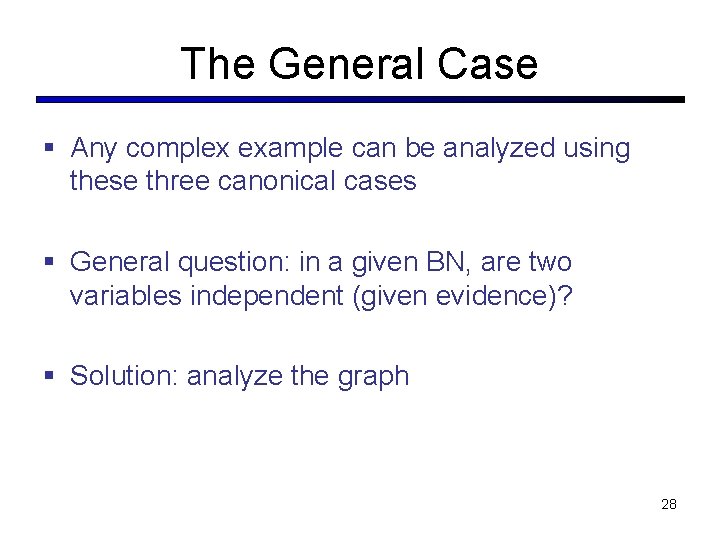 The General Case

▪ Any complex example can be analyzed using these three canonical cases

▪ General question: in a given BN, are two variables independent (given evidence)?

▪ Solution: analyze the graph

28